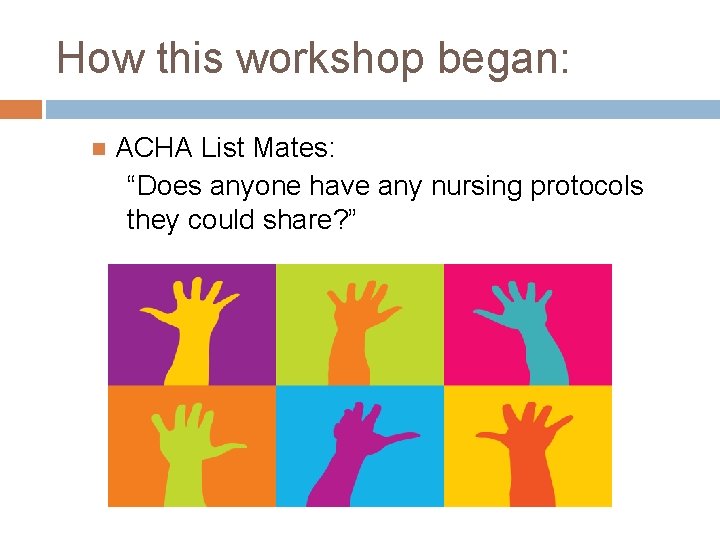 How this workshop began:

ACHA List Mates:
“Does anyone have any nursing protocols they could share?”